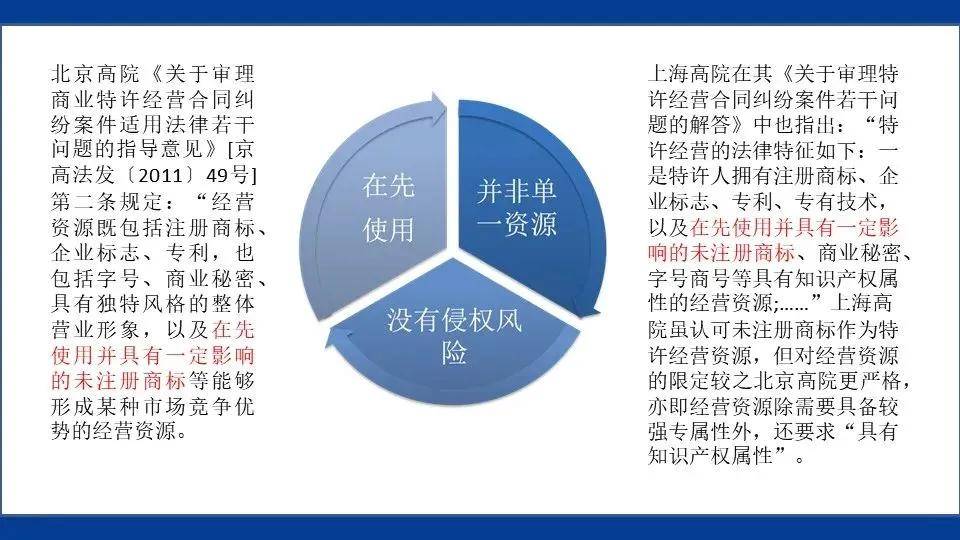 北京高院《关于审理商业特许经营合同纠纷案件适用法律若干问题的指导意见》[京高法发〔2011〕49号]第二条规定：“经营资源既包括注册商标、企业标志、专利，也包括字号、商业秘密、具有独特风格的整体营业形象，以及在先使用并具有一定影响的未注册商标等能够形成某种市场竞争优势的经营资源。

在先使用

并非单一资源

没有侵权风险

上海高院在其《关于审理特许经营合同纠纷案件若干问题的解答》中也指出：“特许经营的法律特征如下：一是特许人拥有注册商标、企业标志、专利、专有技术，以及在先使用并具有一定影响的未注册商标、商业秘密、字号商号等具有知识产权属性的经营资源;......”上海高院虽认可未注册商标作为特许经营资源，但对经营资源的限定较之北京高院更严格，亦即经营资源除需要具备较强专属性外，还要求“具有知识产权属性”。